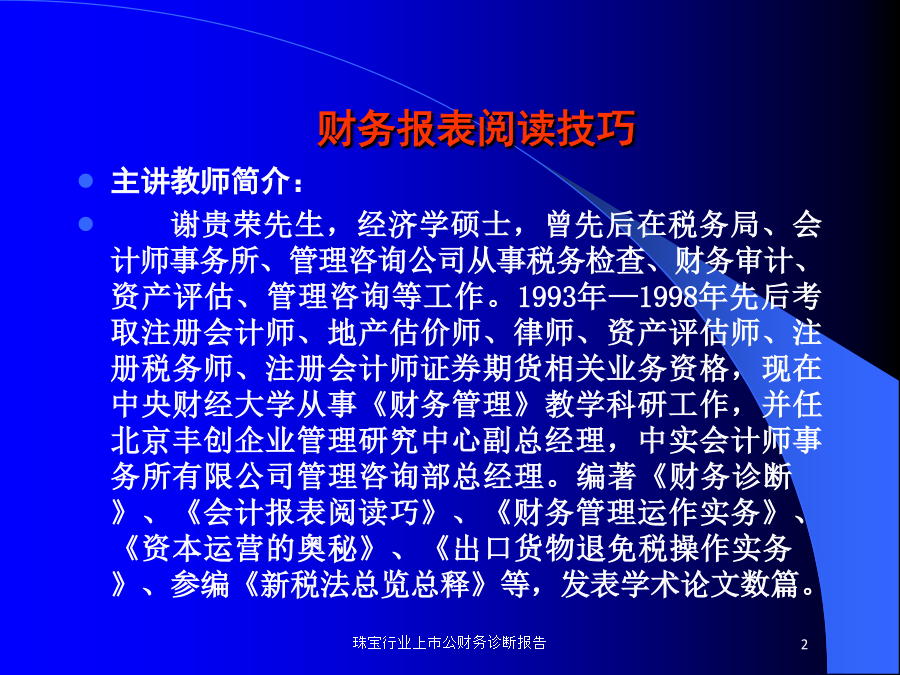 财务报表阅读技巧

主讲教师简介：

谢贵荣先生，经济学硕士，曾先后在税务局、会计师事务所、管理咨询公司从事税务检查、财务审计、资产评估、管理咨询等工作。1993年—1998年先后考取注册会计师、地产估价师、律师、资产评估师、注册税务师、注册会计师证券期货相关业务资格，现在中央财经大学从事《财务管理》教学科研工作，并任北京丰创企业管理研究中心副总经理，中实会计师事务所有限公司管理咨询部总经理。编著《财务诊断》、《会计报表阅读巧》、《财务管理运作实务》、《资本运营的奥秘》、《出口货物退免税操作实务》、参编《新税法总览总释》等，发表学术论文数篇。

珠宝行业上市公财务诊断报告

2